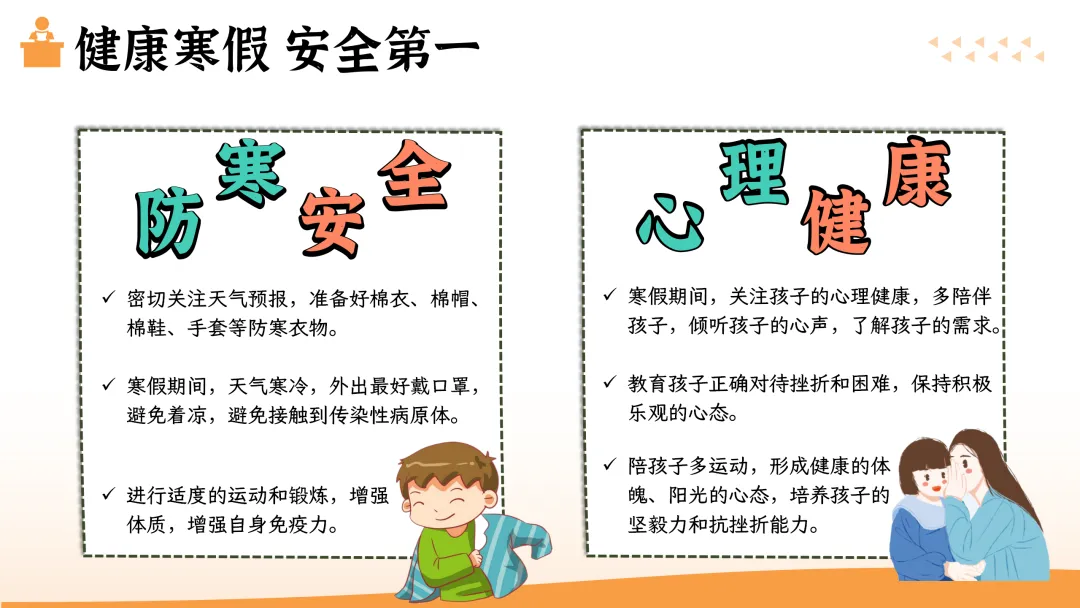 健康寒假 安全第一

防寒安全

✓ 密切关注天气预报，准备好棉衣、棉帽、棉鞋、手套等防寒衣物。

✓ 寒假期间，天气寒冷，外出最好戴口罩，避免着凉，避免接触到传染性病原体。

✓ 进行适度的运动和锻炼，增强体质，增强自身免疫力。

心理健康

✓ 寒假期间，关注孩子的心理健康，多陪伴孩子，倾听孩子的心声，了解孩子的需求。

✓ 教育孩子正确对待挫折和困难，保持积极乐观的心态。

✓ 陪孩子多运动，形成健康的体魄、阳光的心态，培养孩子的坚毅力和抗挫折能力。